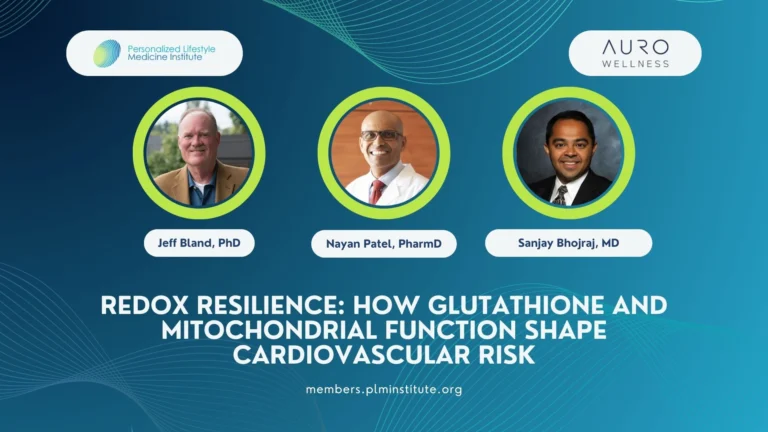 Personalized Lifestyle Medicine Institute

AURO WELLNESS

Jeff Bland, PhD

Nayan Patel, PharmD

Sanjay Bhojraj, MD

REDOX RESILIENCE: HOW GLUTATHIONE AND MITOCHONDRIAL FUNCTION SHAPE CARDIOVASCULAR RISK

members.plminstitute.org